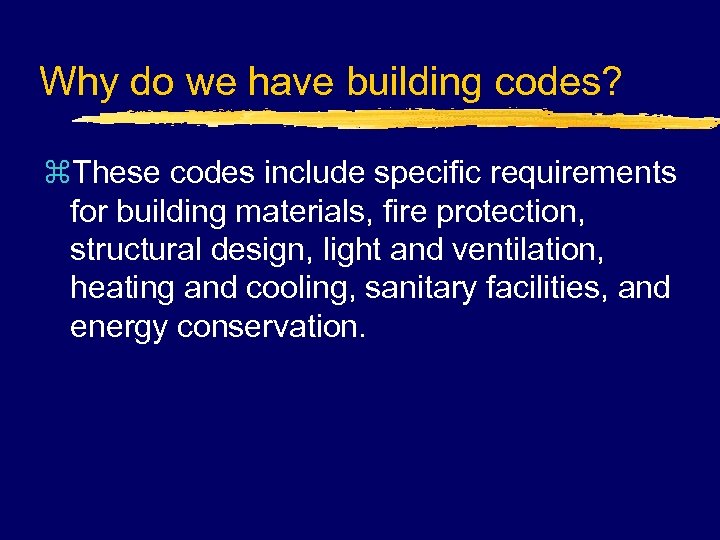 Why do we have building codes?

⌘These codes include specific requirements for building materials, fire protection, structural design, light and ventilation, heating and cooling, sanitary facilities, and energy conservation.